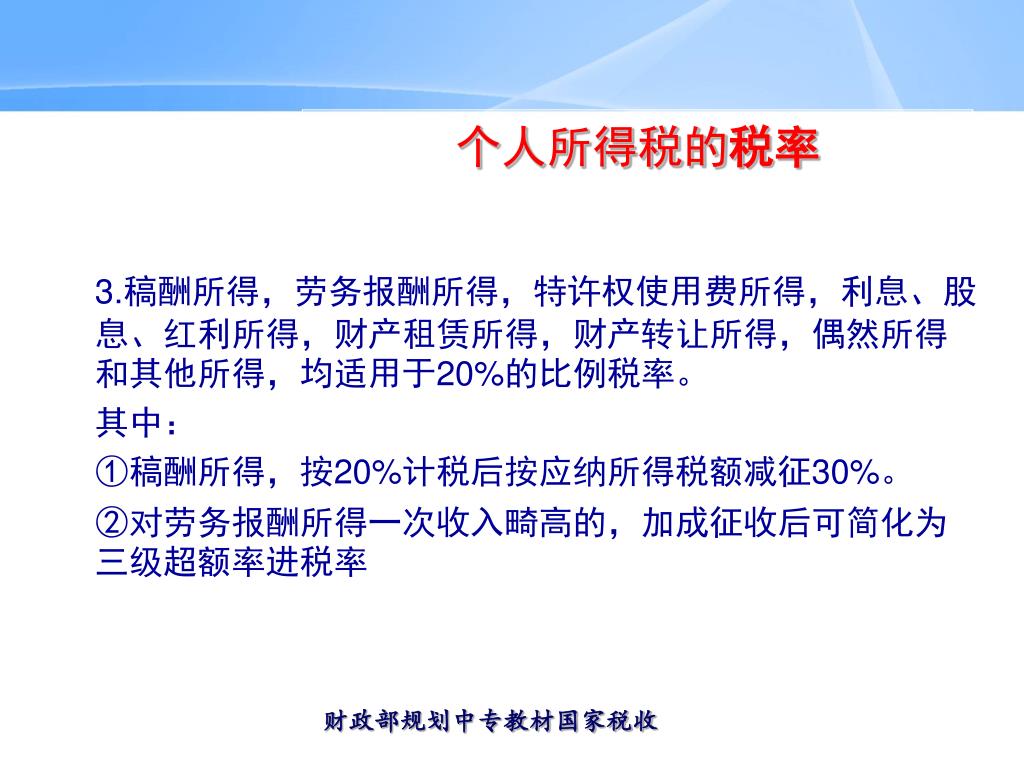 个人所得税的税率

3.稿酬所得，劳务报酬所得，特许权使用费所得，利息、股息、红利所得，财产租赁所得，财产转让所得，偶然所得和其他所得，均适用于20%的比例税率。

其中：

①稿酬所得，按20%计税后按应纳所得税额减征30%。

②对劳务报酬所得一次收入畸高的，加成征收后可简化为三级超额率进税率

财政部规划中专教材国家税收